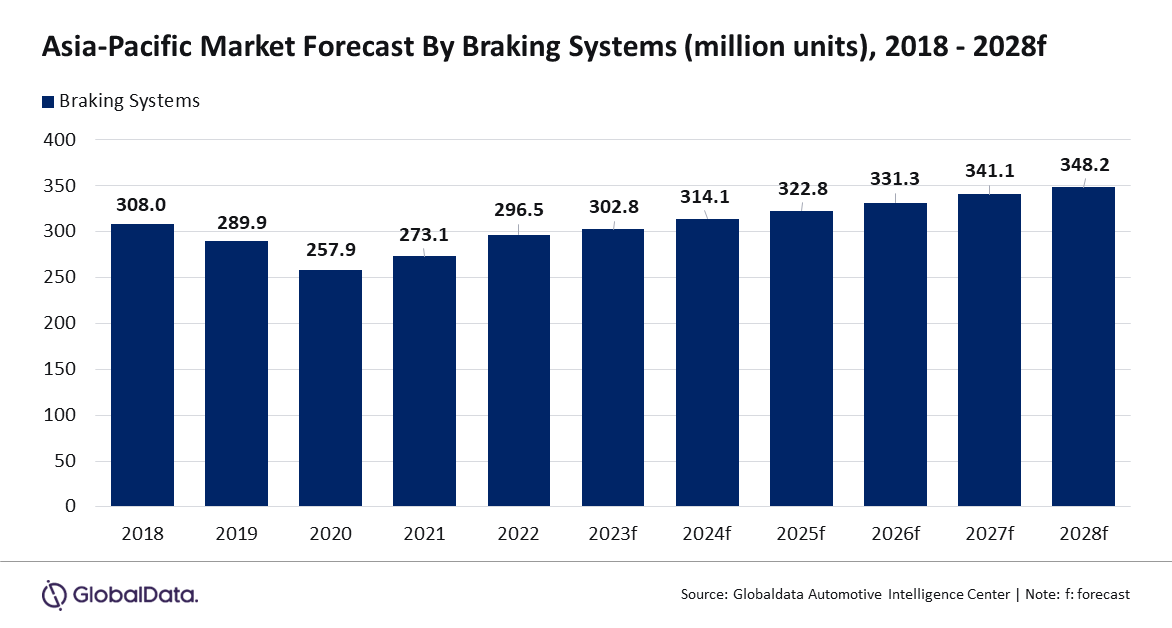 Asia-Pacific Market Forecast By Braking Systems (million units), 2018 - 2028f

Braking Systems

400
350
300
250
200
150
100
50
0

308.0
289.9
257.9
273.1
296.5
302.8
314.1
322.8
331.3
341.1
348.2

2018
2019
2020
2021
2022
2023f
2024f
2025f
2026f
2027f
2028f

GlobalData.

Source: Globaldata Automotive Intelligence Center | Note: f: forecast